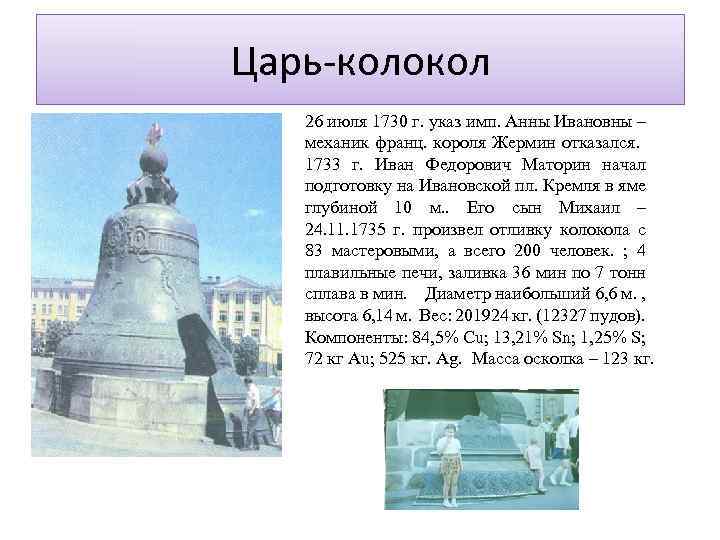 Царь-колокол

26 июля 1730 г. указ имп. Анны Ивановны – механик франц. короля Жермин отказался. 1733 г. Иван Федорович Маторин начал подготовку на Ивановской пл. Кремля в яме глубиной 10 м.. Его сын Михаил – 24.11.1735 г. произвел отливку колокола с 83 мастеровыми, а всего 200 человек. ; 4 плавильные печи, заливка 36 мин по 7 тонн сплава в мин. Диаметр наибольший 6,6 м. , высота 6,14 м. Вес: 201924 кг. (12327 пудов). Компоненты: 84,5% Cu; 13,21% Sn; 1,25% S; 72 кг Au; 525 кг. Ag. Масса осколка – 123 кг.